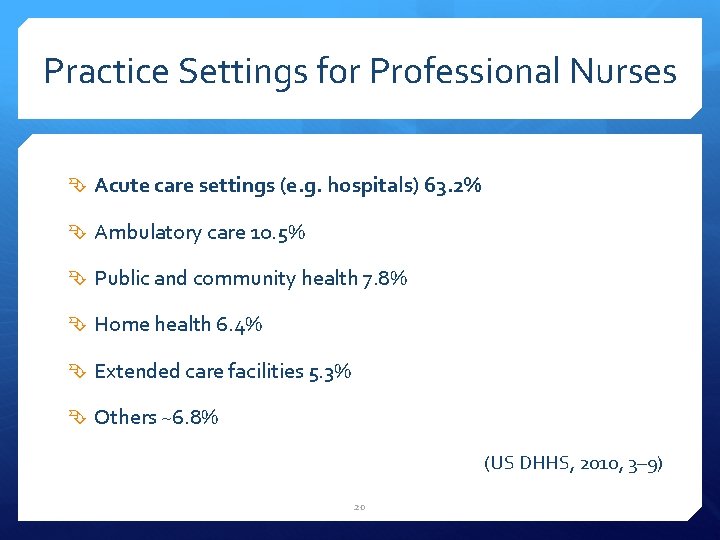 Practice Settings for Professional Nurses

Acute care settings (e.g. hospitals) 63.2%

Ambulatory care 10.5%

Public and community health 7.8%

Home health 6.4%

Extended care facilities 5.3%

Others ~6.8%

(US DHHS, 2010, 3–9)

20